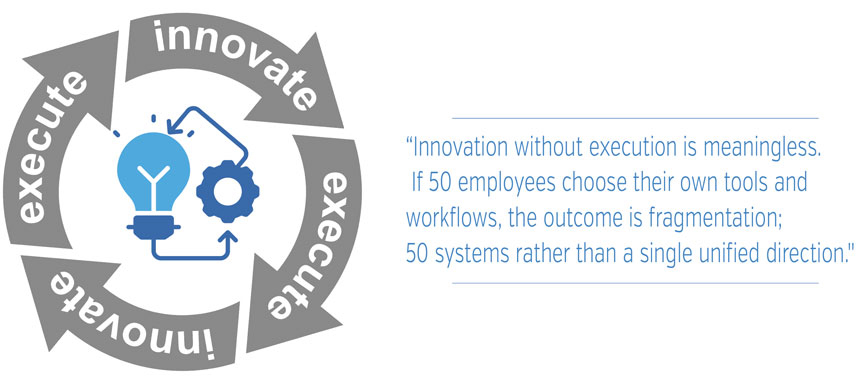 innovate
execute
innovate
execute

"Innovation without execution is meaningless. If 50 employees choose their own tools and workflows, the outcome is fragmentation; 50 systems rather than a single unified direction."